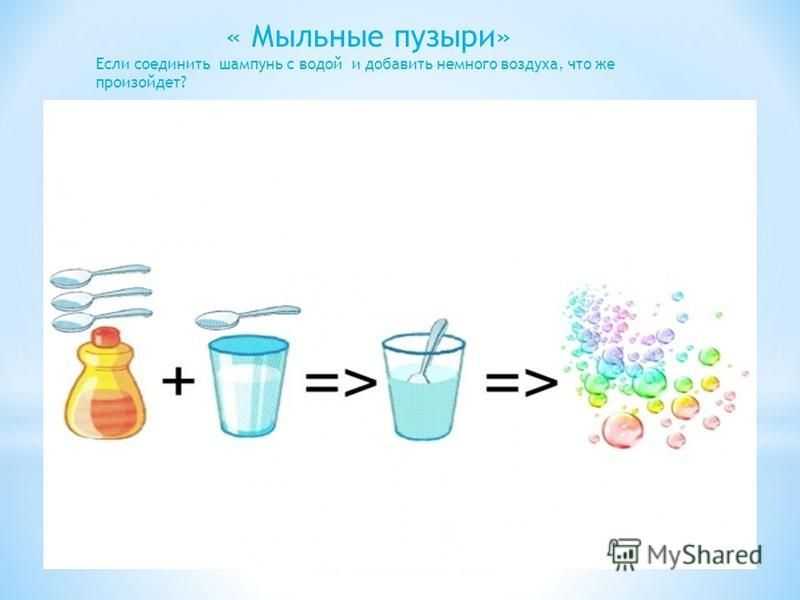 « Мыльные пузыри»

Если соединить шампунь с водой и добавить немного воздуха, что же произойдет?

+ => =>

MyShared